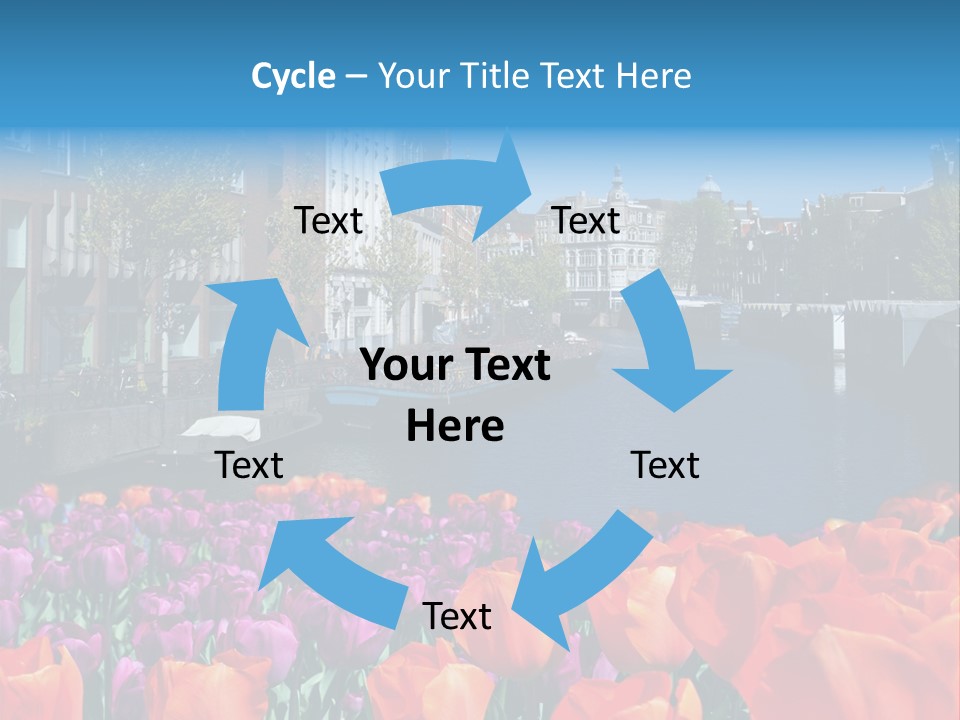 Cycle – Your Title Text Here

Text

Text

Your Text Here

Text

Text

Text